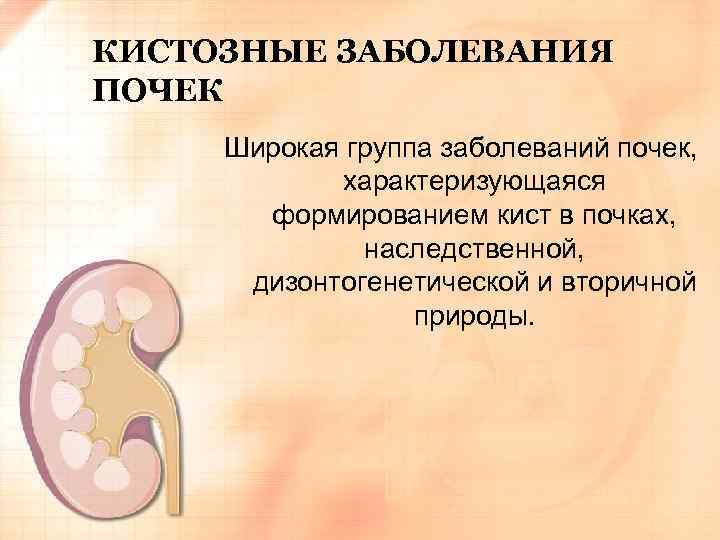 КИСТОЗНЫЕ ЗАБОЛЕВАНИЯ ПОЧЕК

Широкая группа заболеваний почек, характеризующаяся формированием кист в почках, наследственной, дизонтогенетической и вторичной природы.